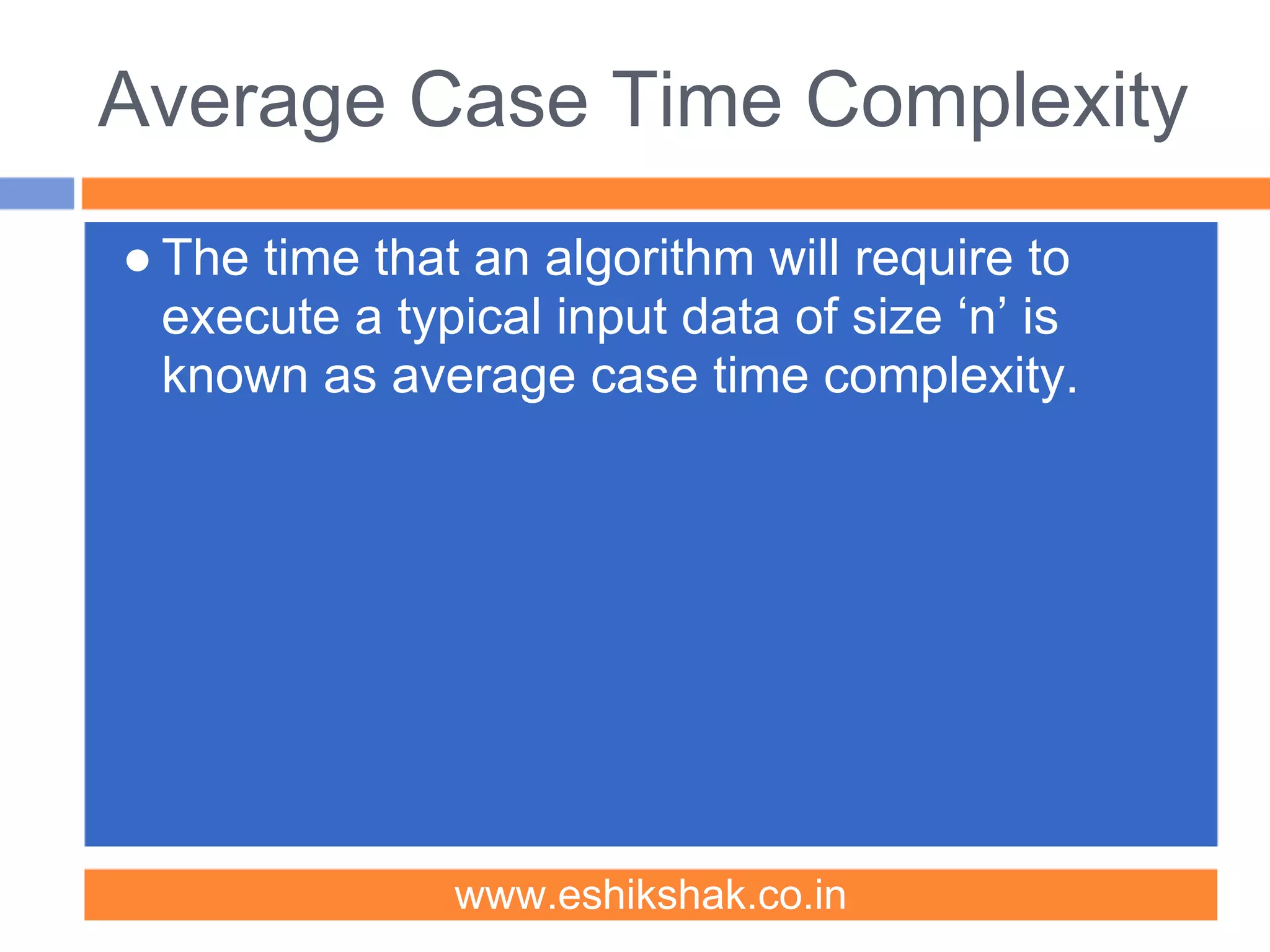 Average Case Time Complexity

● The time that an algorithm will require to execute a typical input data of size ‘n’ is known as average case time complexity.

www.eshikshak.co.in